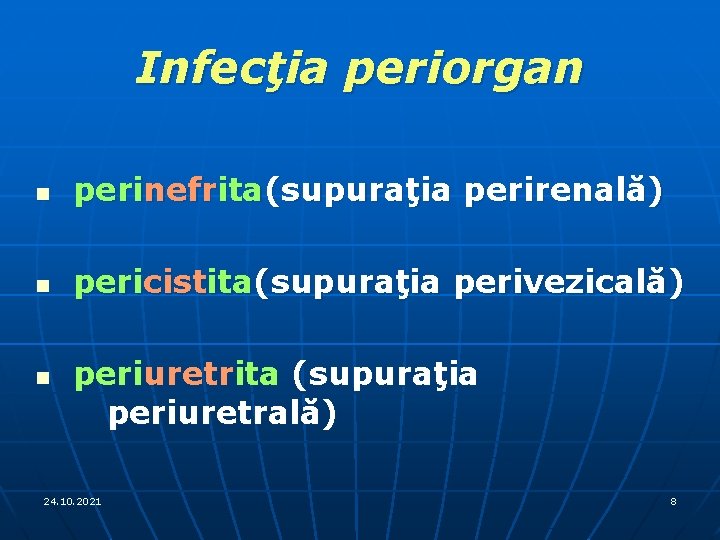 Infecţia periorgan

- perinefrita(supuraţia perirenală)
- pericistita(supuraţia perivezicală)
- periuretrita (supuraţia periuretrală)

24.10.2021

8